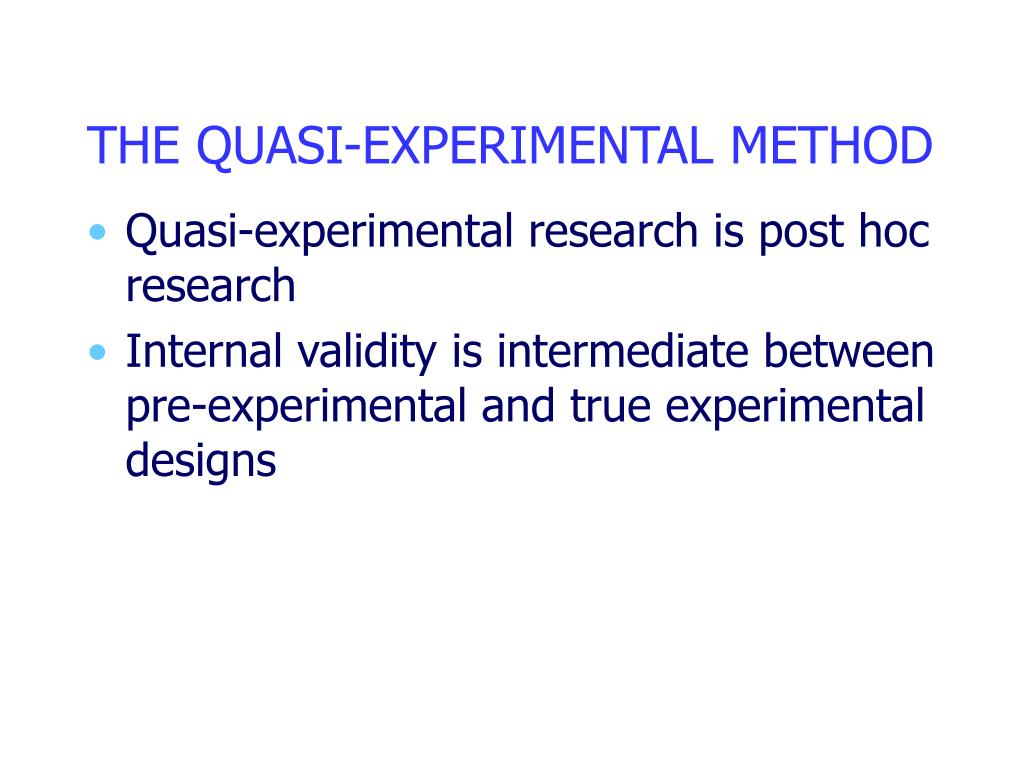 THE QUASI-EXPERIMENTAL METHOD

• Quasi-experimental research is post hoc research
• Internal validity is intermediate between pre-experimental and true experimental designs